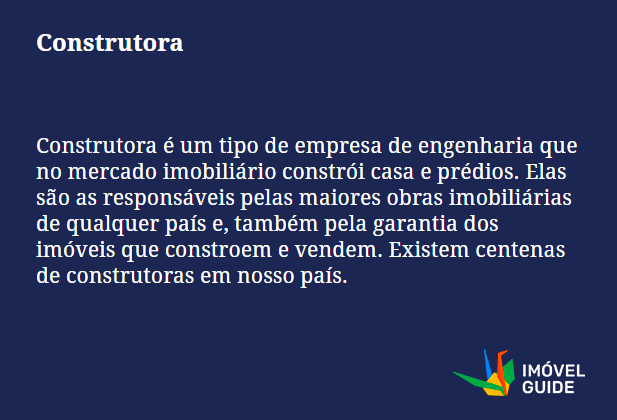 Construtora

Construtora é um tipo de empresa de engenharia que no mercado imobiliário constrói casa e prédios. Elas são as responsáveis pelas maiores obras imobiliárias de qualquer país e, também pela garantia dos imóveis que constroem e vendem. Existem centenas de construtoras em nosso país.

IMÓVEL GUIDE